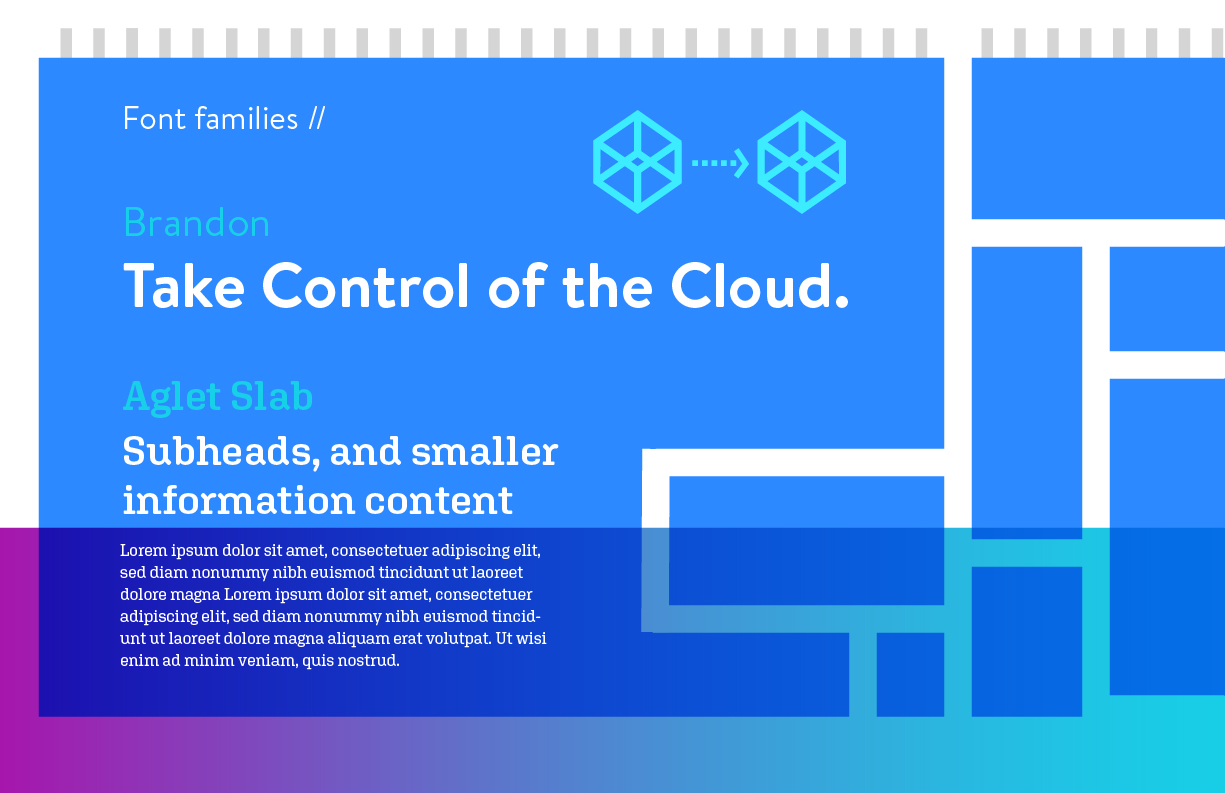 Font families //

Brandon

Take Control of the Cloud.

Aglet Slab

Subheads, and smaller information content

Lorem ipsum dolor sit amet, consectetuer adipiscing elit, sed diam nonummy nibh euismod tincidunt ut laoreet dolore magna Lorem ipsum dolor sit amet, consectetuer adipiscing elit, sed diam nonummy nibh euismod tincidunt ut laoreet dolore magna aliquam erat volutpat. Ut wisi enim ad minim veniam, quis nostrud.